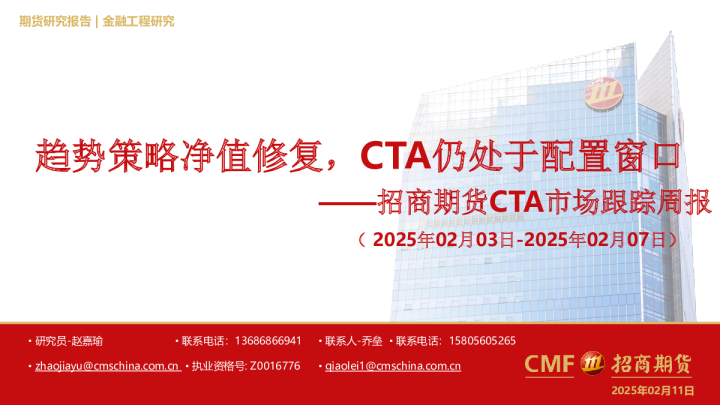 期货研究报告 | 金融工程研究

趋势策略净值修复，CTA仍处于配置窗口

——招商期货CTA市场跟踪周报

（2025年02月03日-2025年02月07日）

• 研究员-赵嘉瑜 • 联系电话：13686866941 • 联系人-乔垒 • 联系电话：15805605265

• zhaojiayu@cmschina.com.cn • 执业资格号: Z0016776 • qiaolei1@cmschina.com.cn

CMF 招商期货

2025年02月11日